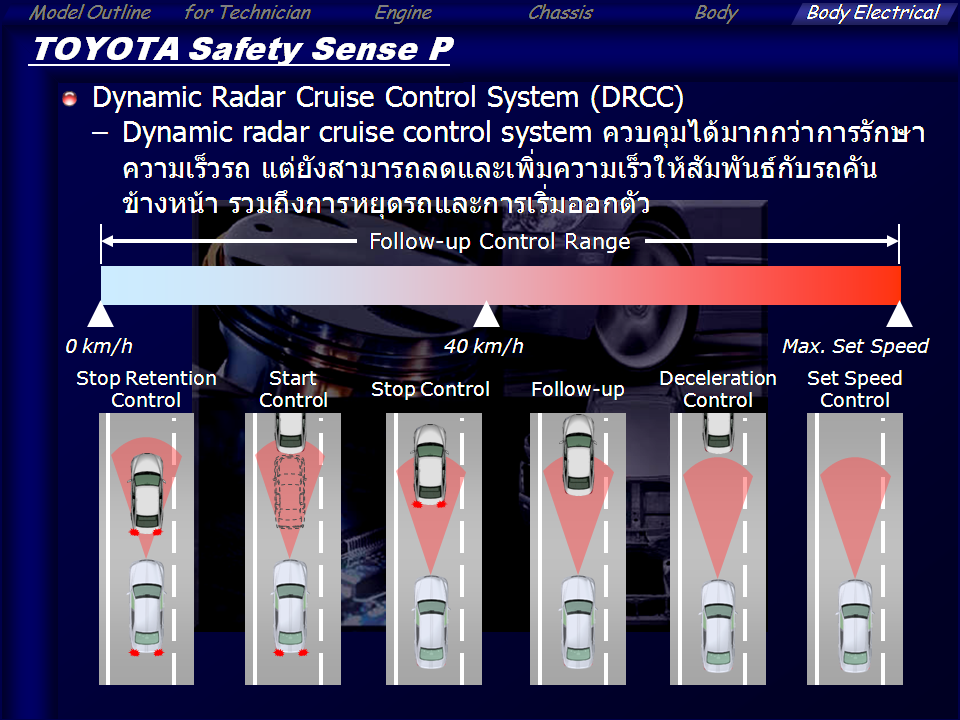 Model Outline for Technician Engine Chassis Body Body Electrical

TOYOTA Safety Sense P

Dynamic Radar Cruise Control System (DRCC)

– Dynamic radar cruise control system ควบคุมได้มากกว่าการรักษาความเร็วรถ แต่ยังสามารถลดและเพิ่มความเร็วให้สัมพันธ์กับรถคันข้างหน้า รวมถึงการหยุดรถและการเริ่มออกตัว

Follow-up Control Range

0 km/h

40 km/h

Max. Set Speed

Stop Retention Control

Start Control

Stop Control

Follow-up

Deceleration Control

Set Speed Control